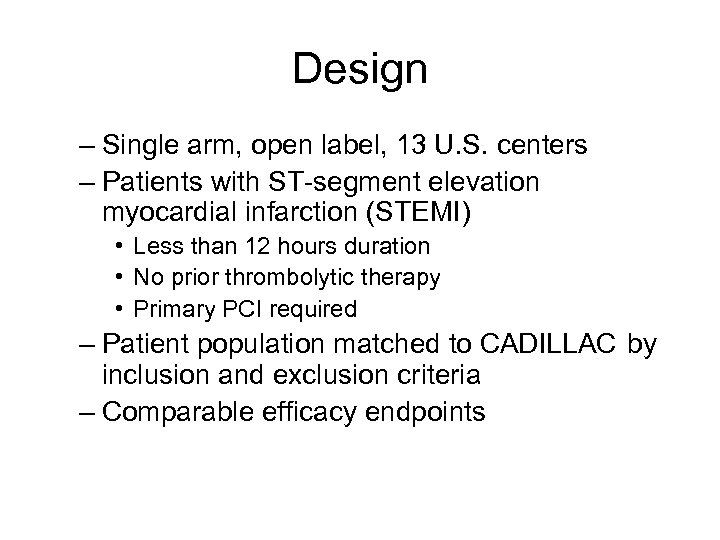 Design

– Single arm, open label, 13 U.S. centers
– Patients with ST-segment elevation myocardial infarction (STEMI)
• Less than 12 hours duration
• No prior thrombolytic therapy
• Primary PCI required
– Patient population matched to CADILLAC by inclusion and exclusion criteria
– Comparable efficacy endpoints